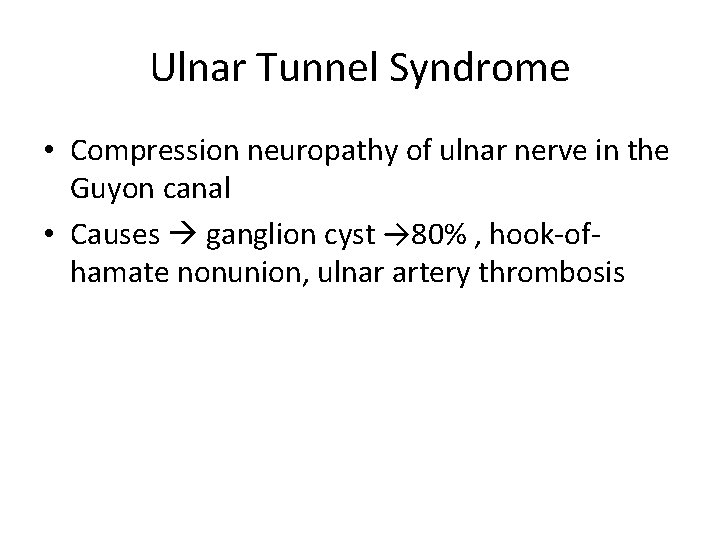 Ulnar Tunnel Syndrome

• Compression neuropathy of ulnar nerve in the Guyon canal
• Causes → ganglion cyst →80% , hook-of-hamate nonunion, ulnar artery thrombosis